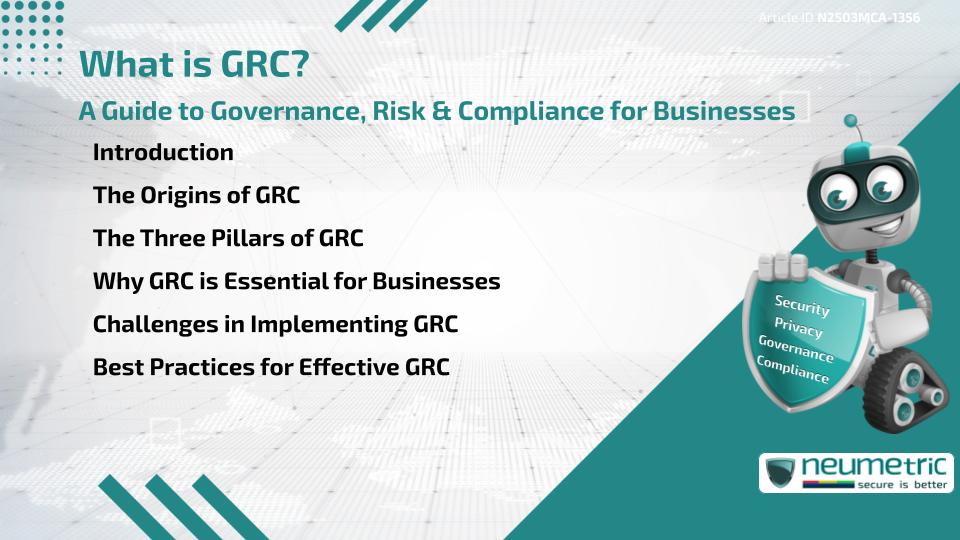 Article ID N2503MCA-1356

What is GRC?

A Guide to Governance, Risk & Compliance for Businesses

Introduction

The Origins of GRC

The Three Pillars of GRC

Why GRC is Essential for Businesses

Challenges in Implementing GRC

Best Practices for Effective GRC

Security
Privacy
Governance
Compliance

neumetric
secure is better